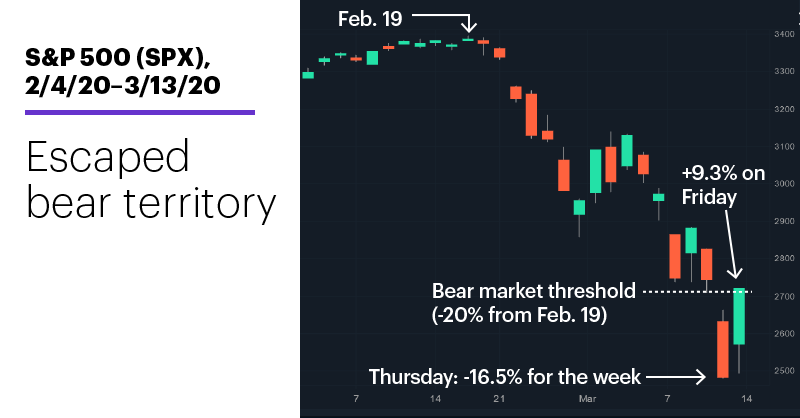 S&P 500 (SPX), 2/4/20–3/13/20

Escaped bear territory

Feb. 19

+9.3% on Friday

Bear market threshold (-20% from Feb. 19)

Thursday: -16.5% for the week

3400
3300
3200
3100
3000
2900
2800
2700
2600
2500

7
14
21
Mar
7
14